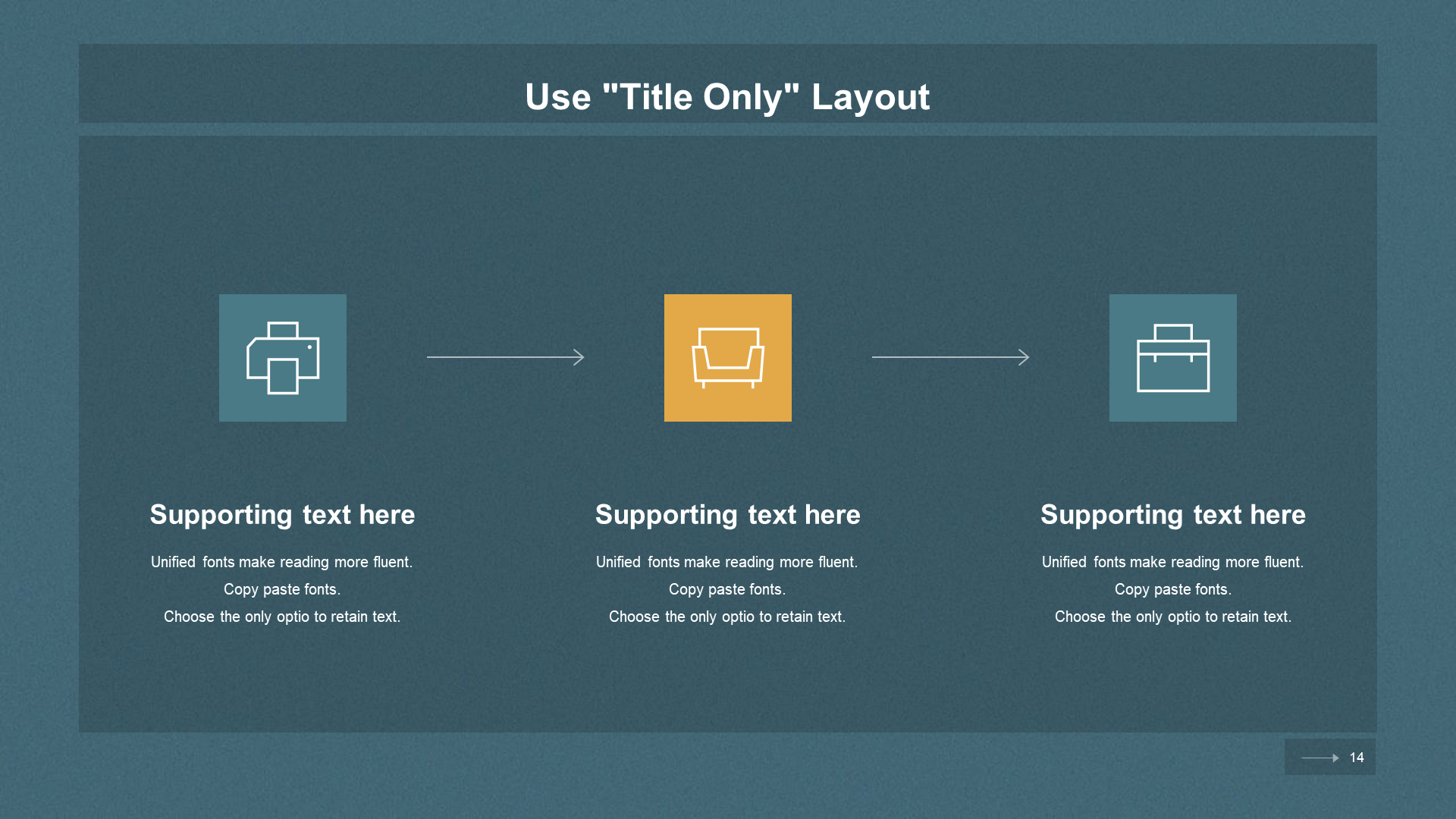 Use "Title Only" Layout

Supporting text here

Unified fonts make reading more fluent.
Copy paste fonts.
Choose the only optio to retain text.

Supporting text here

Unified fonts make reading more fluent.
Copy paste fonts.
Choose the only optio to retain text.

Supporting text here

Unified fonts make reading more fluent.
Copy paste fonts.
Choose the only optio to retain text.

14